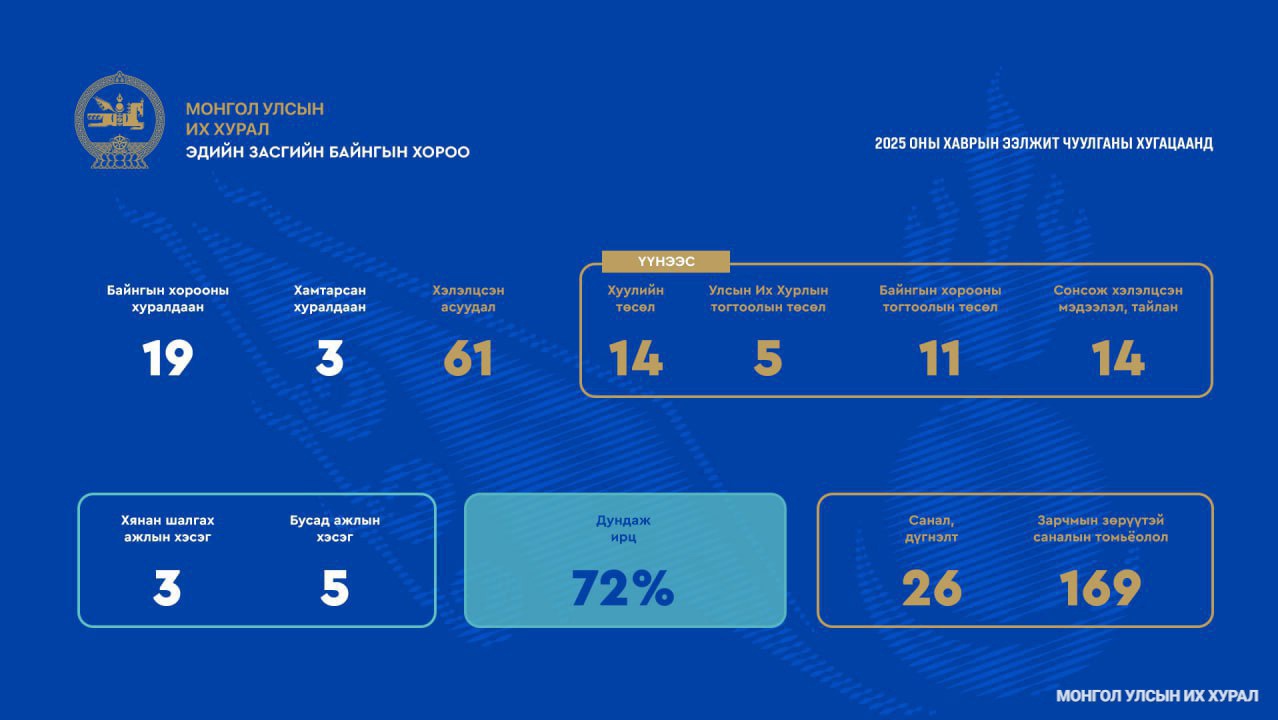 МОНГОЛ УЛСЫН
ИХ ХУРАЛ
ЭДИЙН ЗАСГИЙН БАЙНГЫН ХОРОО

2025 ОНЫ ХАВРЫН ЭЭЛЖИТ ЧУУЛГАНЫ ХУГАЦААНД

Байнгын хорооны хуралдаан
19

Хамтарсан хуралдаан
3

Хэлэлцсэн асуудал
61

ҮҮНЭЭС

Хуулийн төсөл
14

Улсын Их Хурлын тогтоолын төсөл
5

Байнгын хорооны тогтоолын төсөл
11

Сонсож хэлэлцсэн мэдээлэл, тайлан
14

Хянан шалгах ажлын хэсэг
3

Бусад ажлын хэсэг
5

Дундаж ирц
72%

Санал, дүгнэлт
26

Зарчмын зөрүүтэй саналын томьёолол
169

МОНГОЛ УЛСЫН ИХ ХУРАЛ